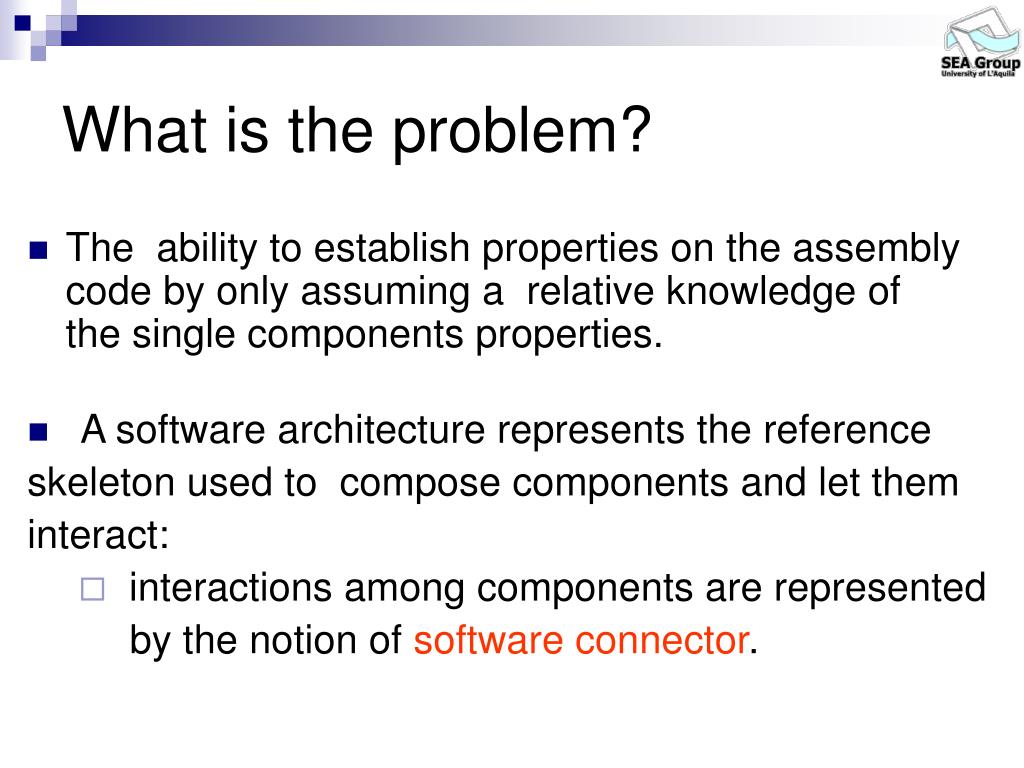 SEA Group
University of L'Aquila

What is the problem?

The ability to establish properties on the assembly code by only assuming a relative knowledge of the single components properties.

A software architecture represents the reference skeleton used to compose components and let them interact:

interactions among components are represented by the notion of software connector.